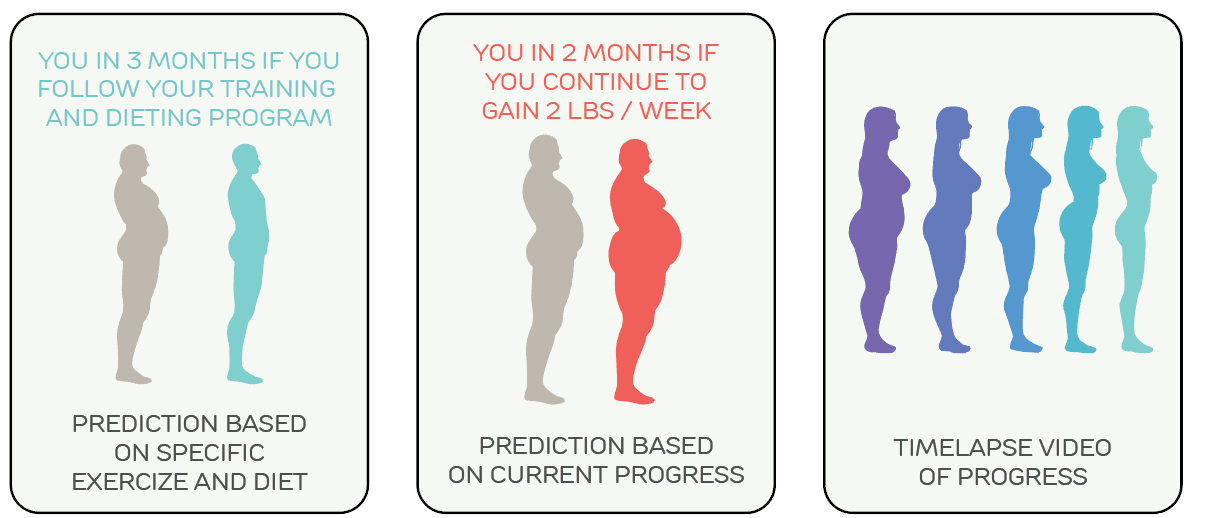 YOU IN 3 MONTHS IF YOU FOLLOW YOUR TRAINING AND DIETING PROGRAM

PREDICTION BASED ON SPECIFIC EXERCIZE AND DIET

YOU IN 2 MONTHS IF YOU CONTINUE TO GAIN 2 LBS / WEEK

PREDICTION BASED ON CURRENT PROGRESS

TIMELAPSE VIDEO OF PROGRESS